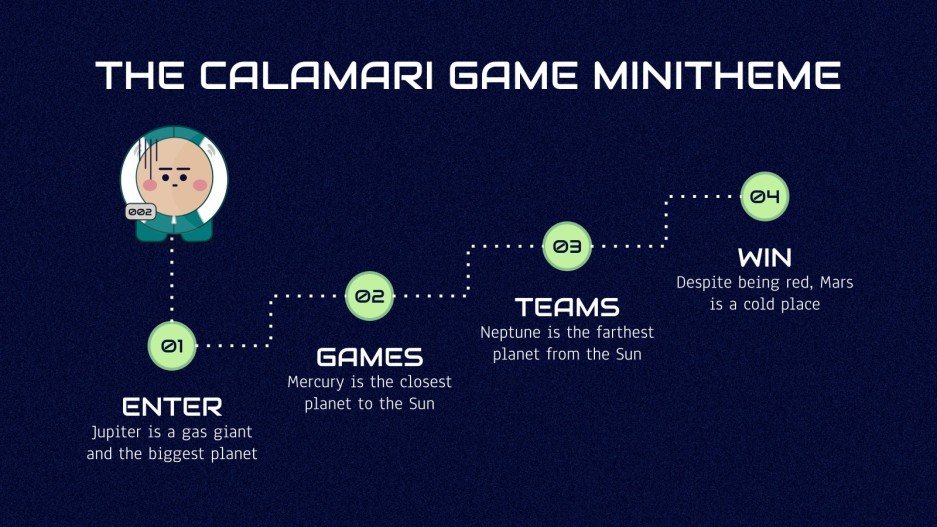 THE CALAMARI GAME MINITHEME

002

01

ENTER
Jupiter is a gas giant and the biggest planet

02

GAMES
Mercury is the closest planet to the Sun

03

TEAMS
Neptune is the farthest planet from the Sun

04

WIN
Despite being red, Mars is a cold place